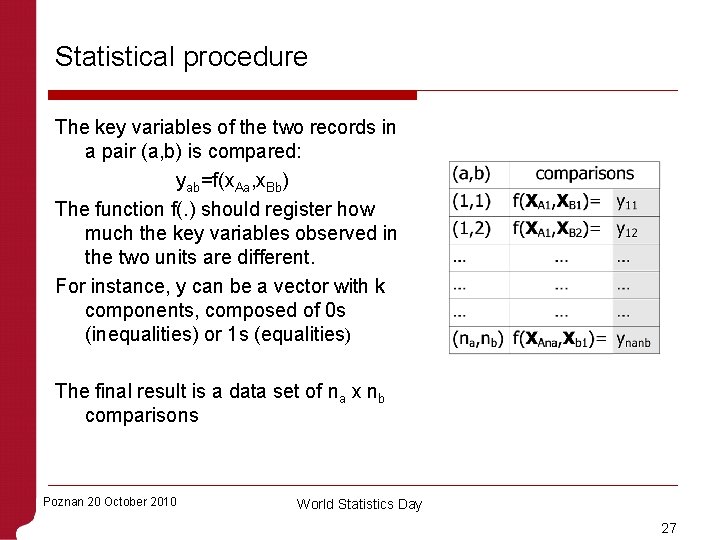 Statistical procedure

The key variables of the two records in a pair (a,b) is compared:

$y_{ab}=f(x_{Aa},x_{Bb})$

The function f(.) should register how much the key variables observed in the two units are different.

For instance, y can be a vector with k components, composed of 0s (inequalities) or 1s (equalities)

The final result is a data set of $n_a$ x $n_b$ comparisons

| (a,b) | comparisons | |
|---|---|---|
| (1,1) | $f(\mathbf{x}_{A1},\mathbf{x}_{B1})=$ | $y_{11}$ |
| (1,2) | $f(\mathbf{x}_{A1},\mathbf{x}_{B2})=$ | $y_{12}$ |
| ... | ... | ... |
| ... | ... | ... |
| ... | ... | ... |
| $(n_a,n_b)$ | $f(\mathbf{x}_{Ana},\mathbf{x}_{b1})=$ | $y_{nanb}$ |

Poznan 20 October 2010

World Statistics Day

27